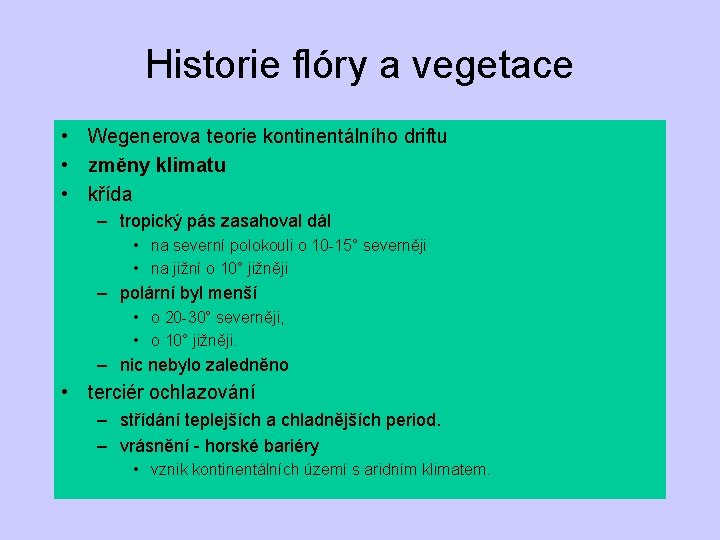 Historie flóry a vegetace

• Wegenerova teorie kontinentálního driftu
• změny klimatu
• křída
– tropický pás zasahoval dál
• na severní polokouli o 10-15° severněji
• na jižní o 10° jižněji
– polární byl menší
• o 20-30° severněji,
• o 10° jižněji.
– nic nebylo zaledněno
• terciér ochlazování
– střídání teplejších a chladnějších period.
– vrásnění - horské bariéry
• vznik kontinentálních území s aridním klimatem.